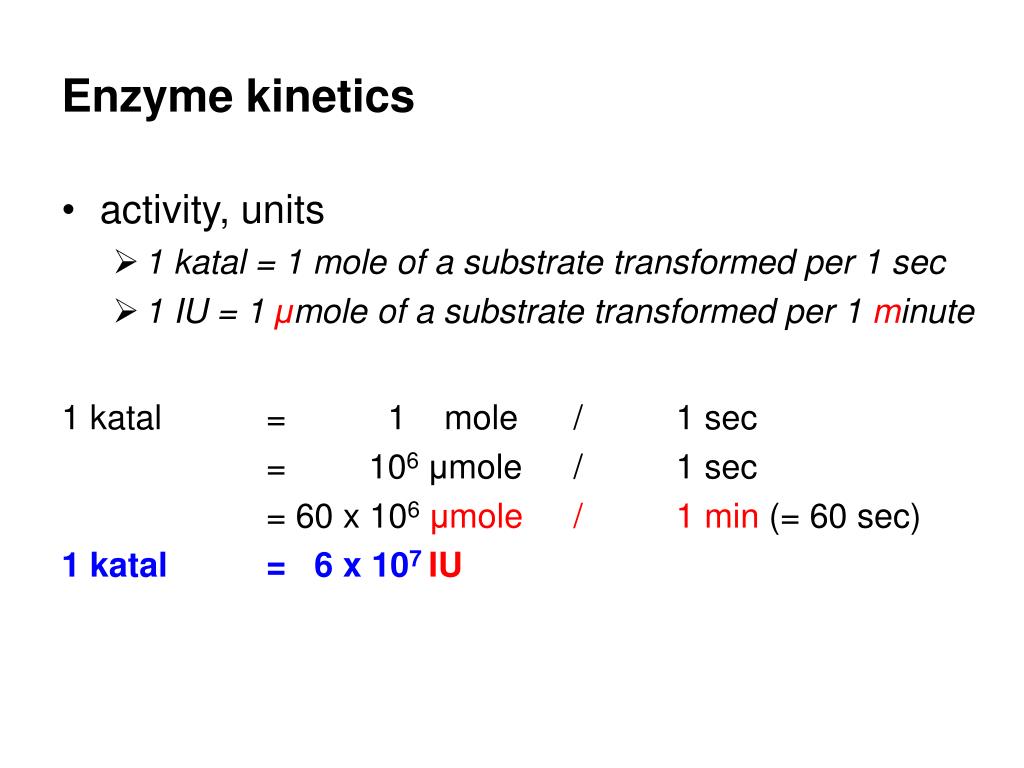 Enzyme kinetics

• activity, units
 ➢ 1 katal = 1 mole of a substrate transformed per 1 sec
 ➢ 1 IU = 1 μmole of a substrate transformed per 1 minute

1 katal = 1 mole / 1 sec
= $10^6$ μmole / 1 sec
= 60 x $10^6$ μmole / 1 min (= 60 sec)
1 katal = 6 x $10^7$ IU